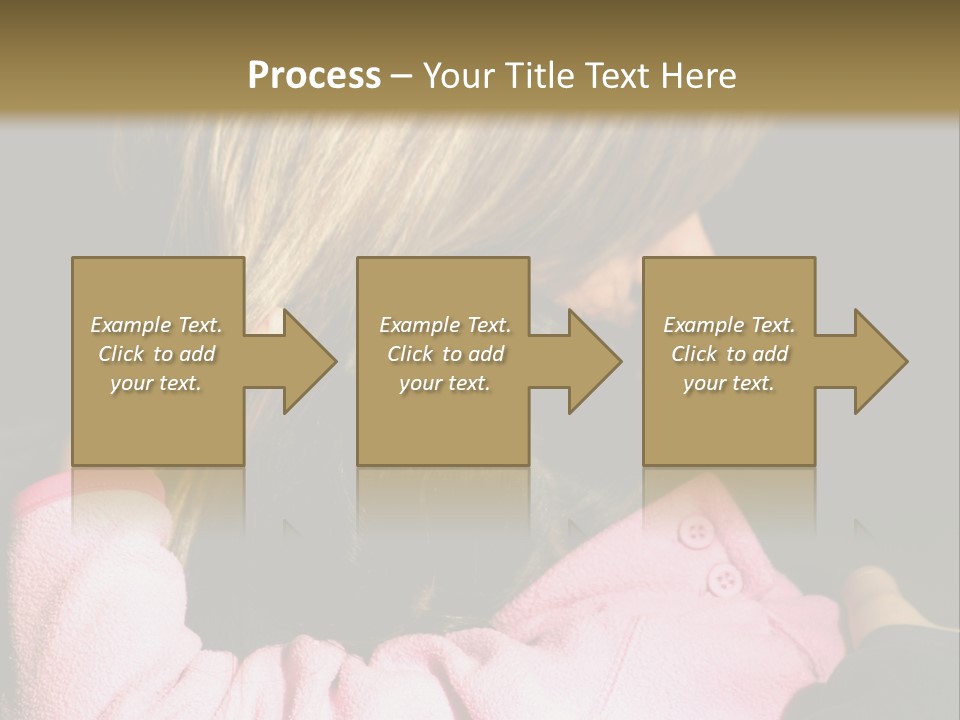 Process – Your Title Text Here

Example Text. Click to add your text.

Example Text. Click to add your text.

Example Text. Click to add your text.